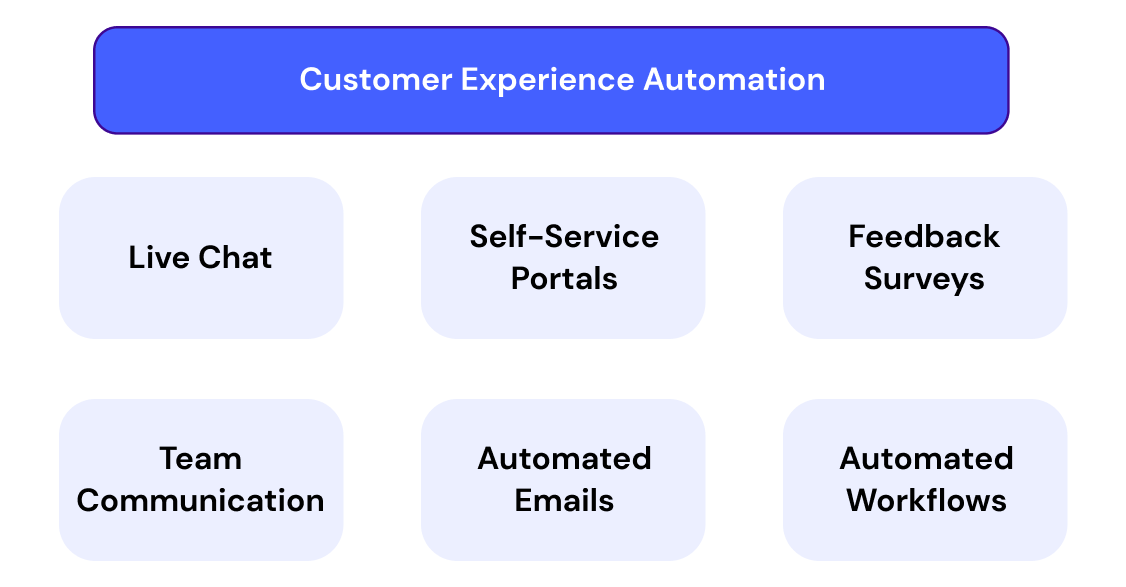 Customer Experience Automation

Live Chat

Self-Service Portals

Feedback Surveys

Team Communication

Automated Emails

Automated Workflows